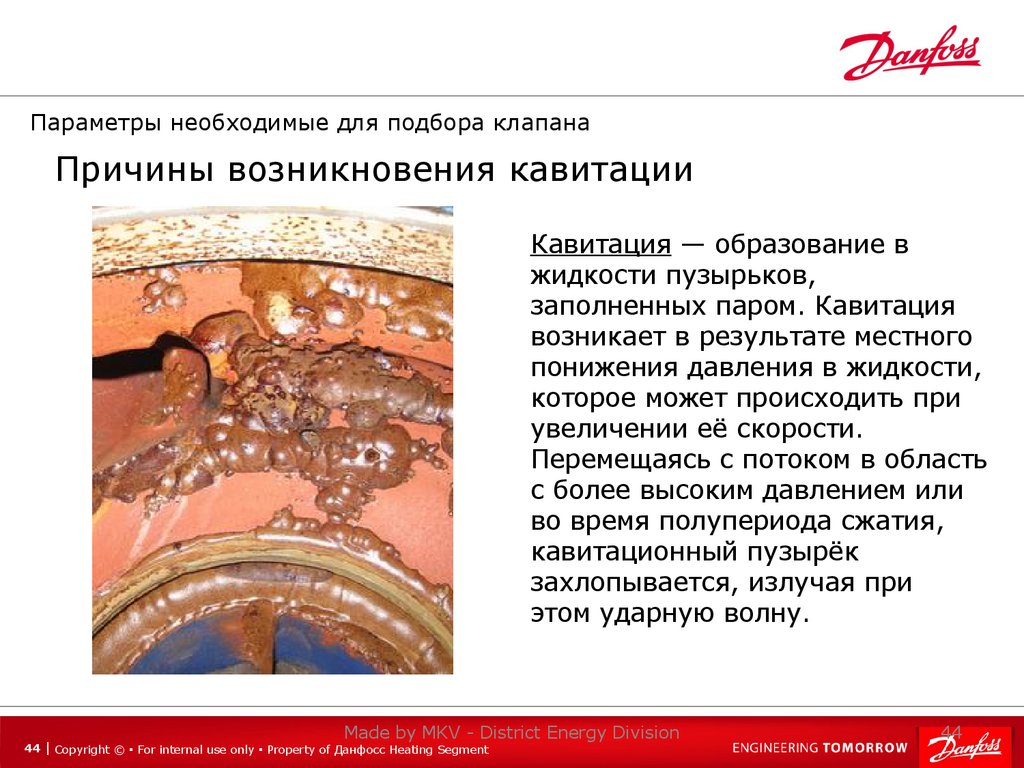 Danfoss

Параметры необходимые для подбора клапана

Причины возникновения кавитации

Кавитация — образование в жидкости пузырьков, заполненных паром. Кавитация возникает в результате местного понижения давления в жидкости, которое может происходить при увеличении её скорости. Перемещаясь с потоком в область с более высоким давлением или во время полупериода сжатия, кавитационный пузырёк захлопывается, излучая при этом ударную волну.

Made by MKV - District Energy Division 44

44 | Copyright © • For internal use only • Property of Данфосс Heating Segment

ENGINEERING TOMORROW Danfoss